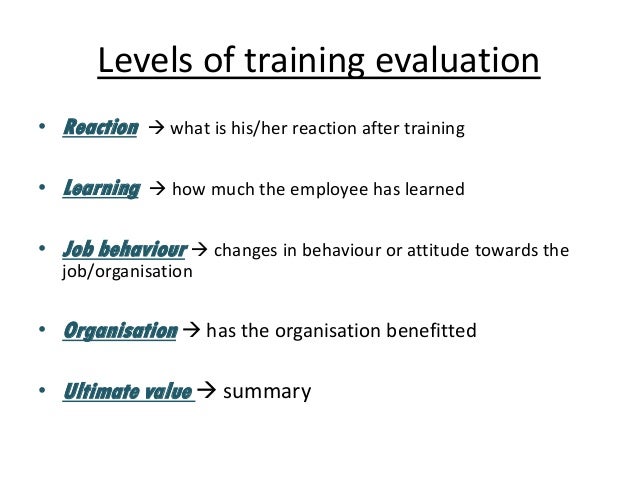 Levels of training evaluation

• Reaction → what is his/her reaction after training

• Learning → how much the employee has learned

• Job behaviour → changes in behaviour or attitude towards the job/organisation

• Organisation → has the organisation benefitted

• Ultimate value → summary